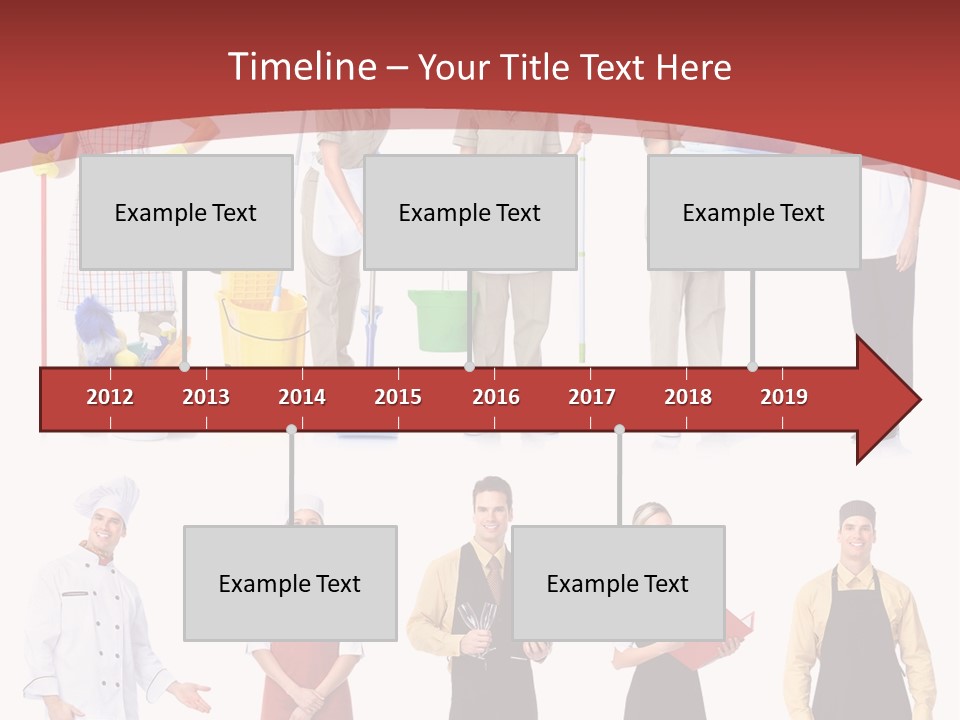 Timeline – Your Title Text Here

Example Text

Example Text

Example Text

2012 2013 2014 2015 2016 2017 2018 2019

Example Text

Example Text